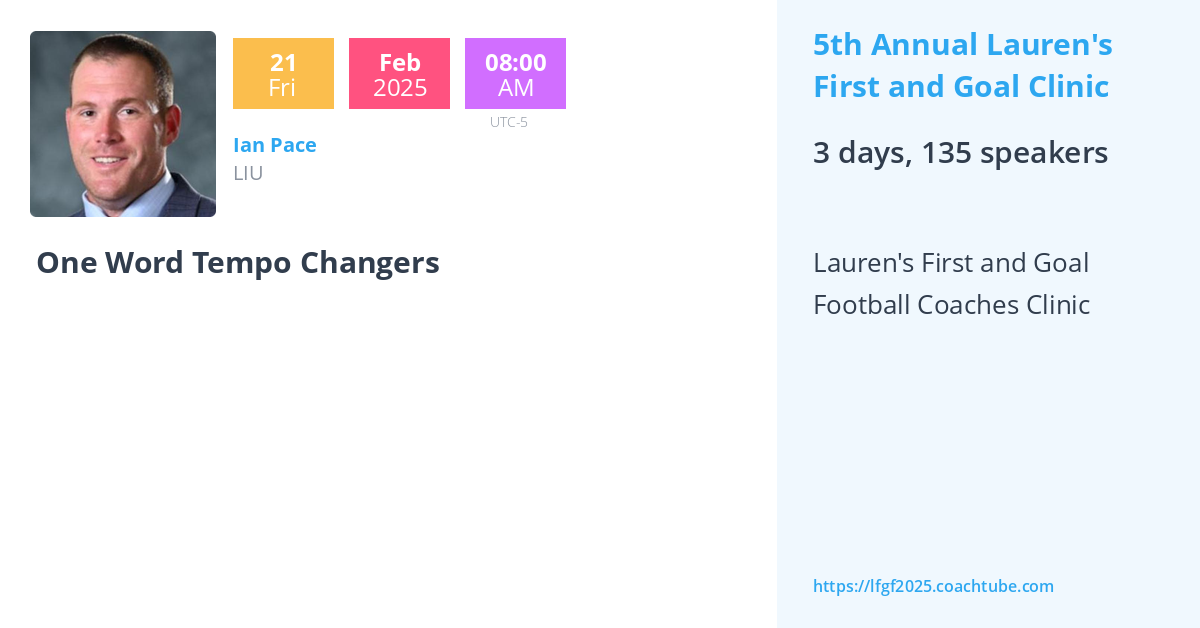 21
Fri

Feb
2025

08:00
AM
UTC-5

Ian Pace
LIU

One Word Tempo Changers

5th Annual Lauren's First and Goal Clinic

3 days, 135 speakers

Lauren's First and Goal Football Coaches Clinic

https://lfgf2025.coachtube.com